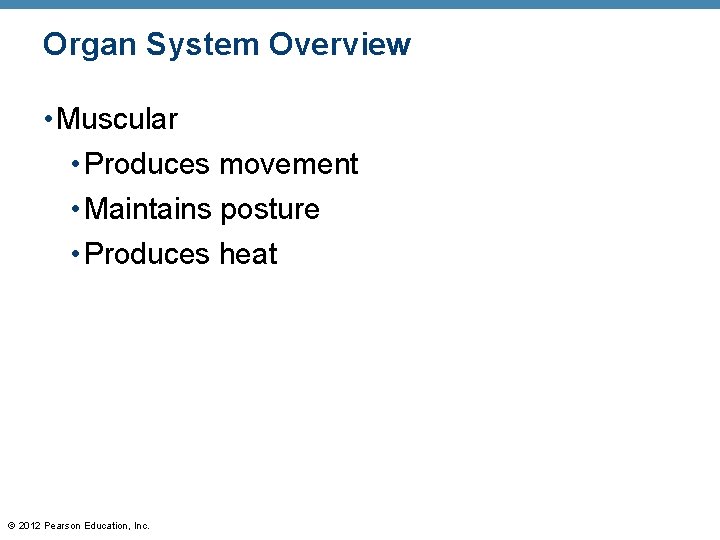 Organ System Overview

• Muscular
 • Produces movement
 • Maintains posture
 • Produces heat

© 2012 Pearson Education, Inc.